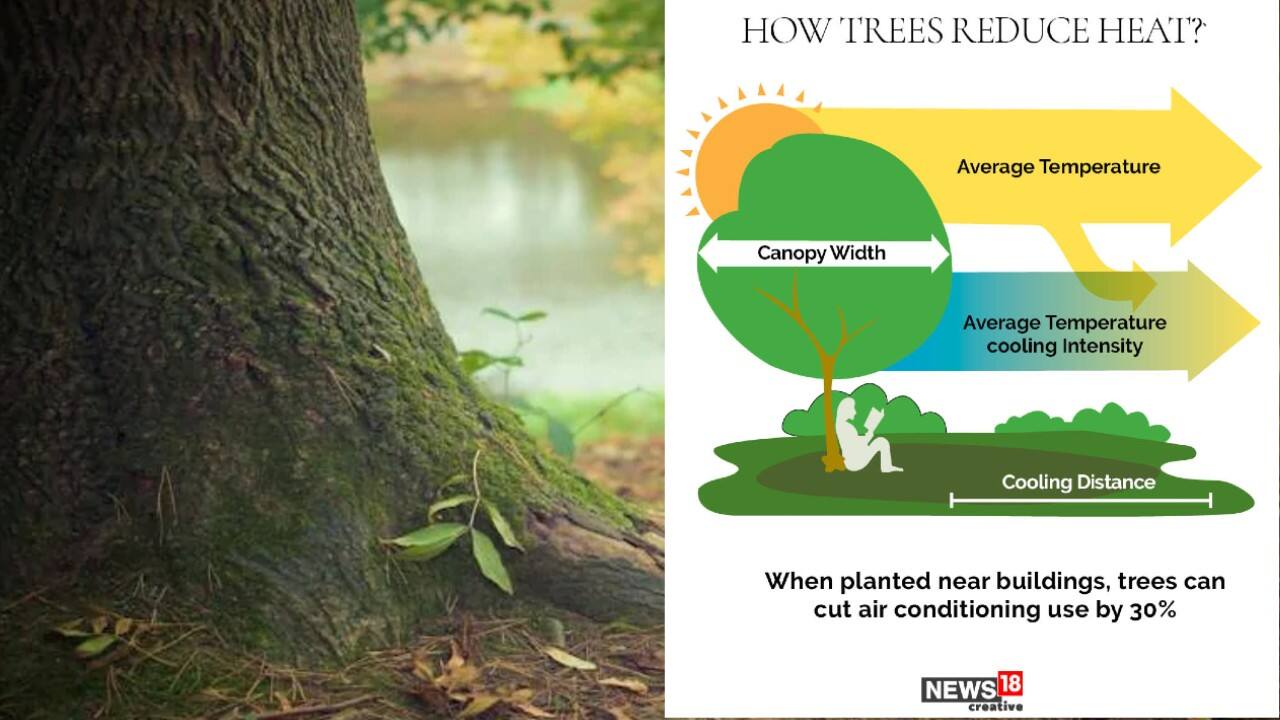 HOW TREES REDUCE HEAT?

Average Temperature

Canopy Width

Average Temperature cooling Intensity

Cooling Distance

When planted near buildings, trees can cut air conditioning use by 30%

NEWS18 creative